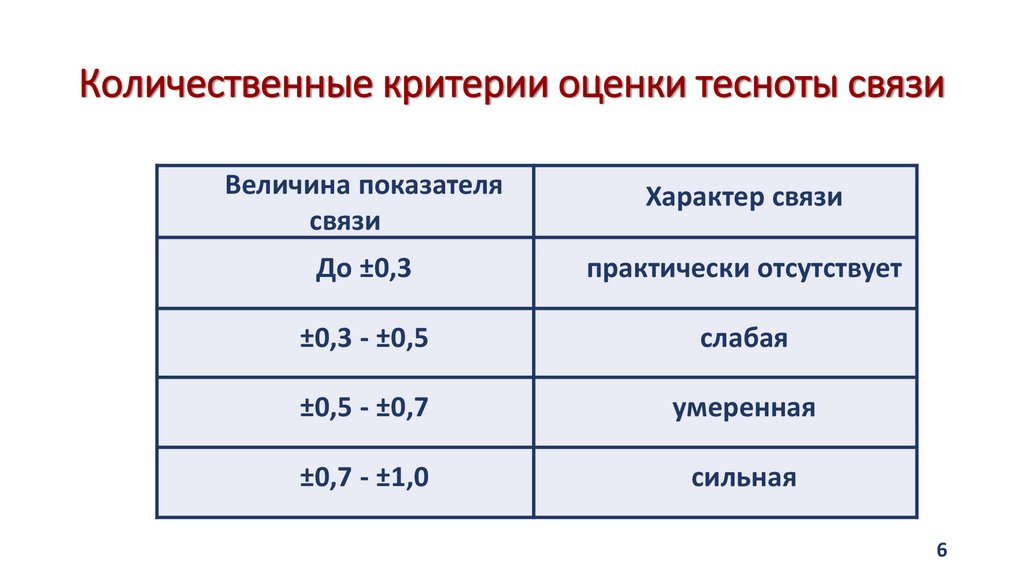 Количественные критерии оценки тесноты связи

| Величина показателя связи | Характер связи |
|---|---|
| До ±0,3 | практически отсутствует |
| ±0,3 - ±0,5 | слабая |
| ±0,5 - ±0,7 | умеренная |
| ±0,7 - ±1,0 | сильная |

6